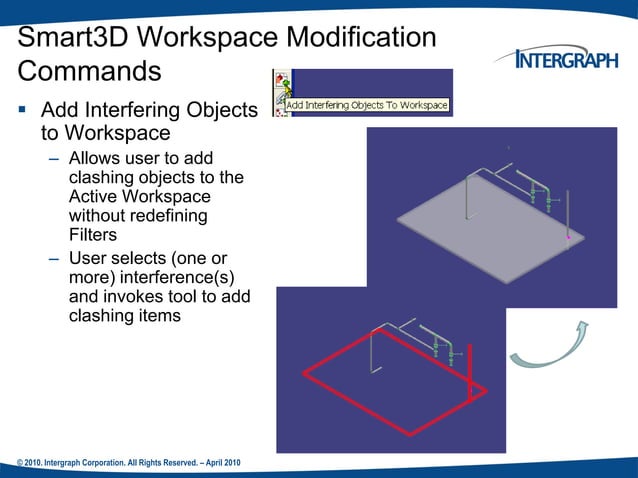 Smart3D Workspace Modification Commands

INTERGRAPH

Add Interfering Objects To Workspace

▪ Add Interfering Objects to Workspace
– Allows user to add clashing objects to the Active Workspace without redefining Filters
– User selects (one or more) interference(s) and invokes tool to add clashing items

© 2010. Intergraph Corporation. All Rights Reserved. – April 2010